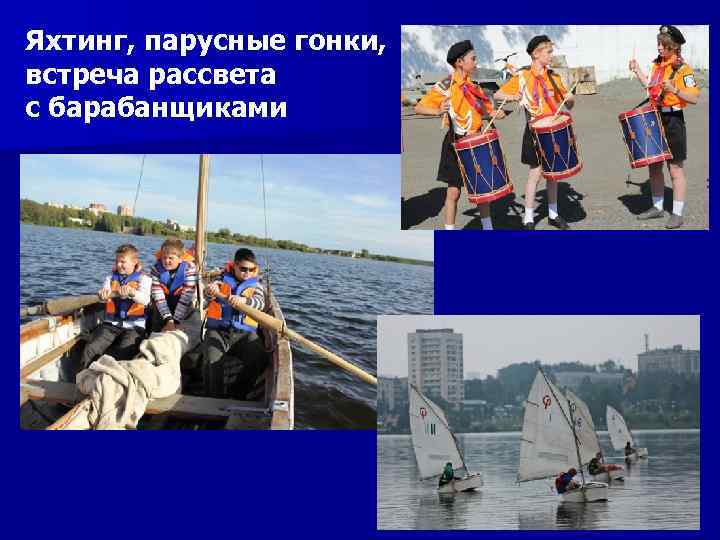 Яхтинг, парусные гонки, встреча рассвета с барабанщиками